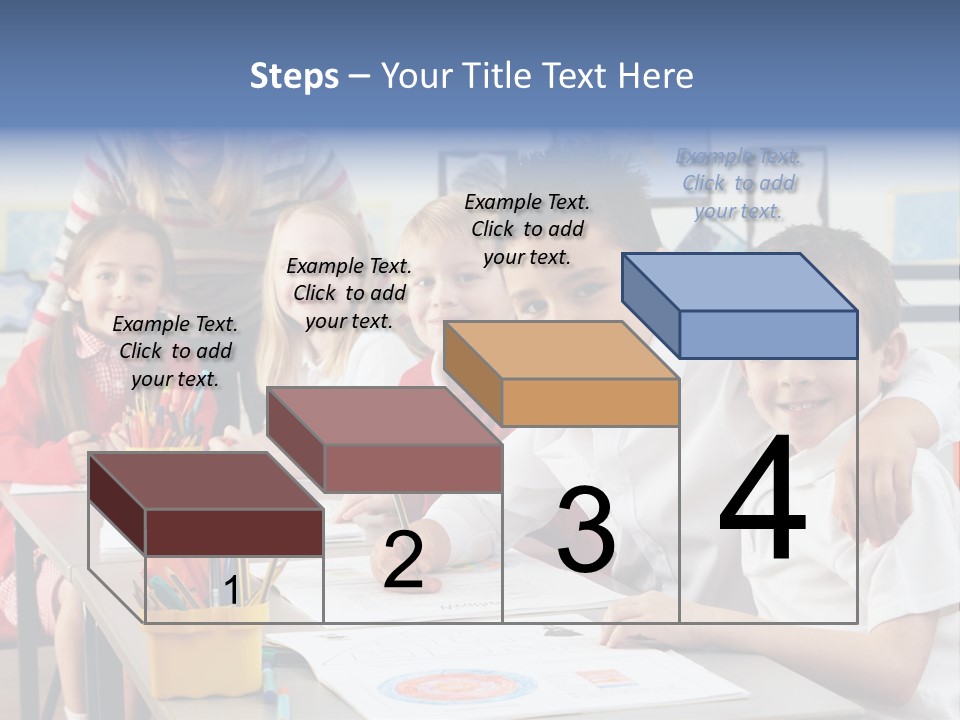 Steps – Your Title Text Here

Example Text. Click to add your text.

Example Text. Click to add your text.

Example Text. Click to add your text.

Example Text. Click to add your text.

1

2

3

4